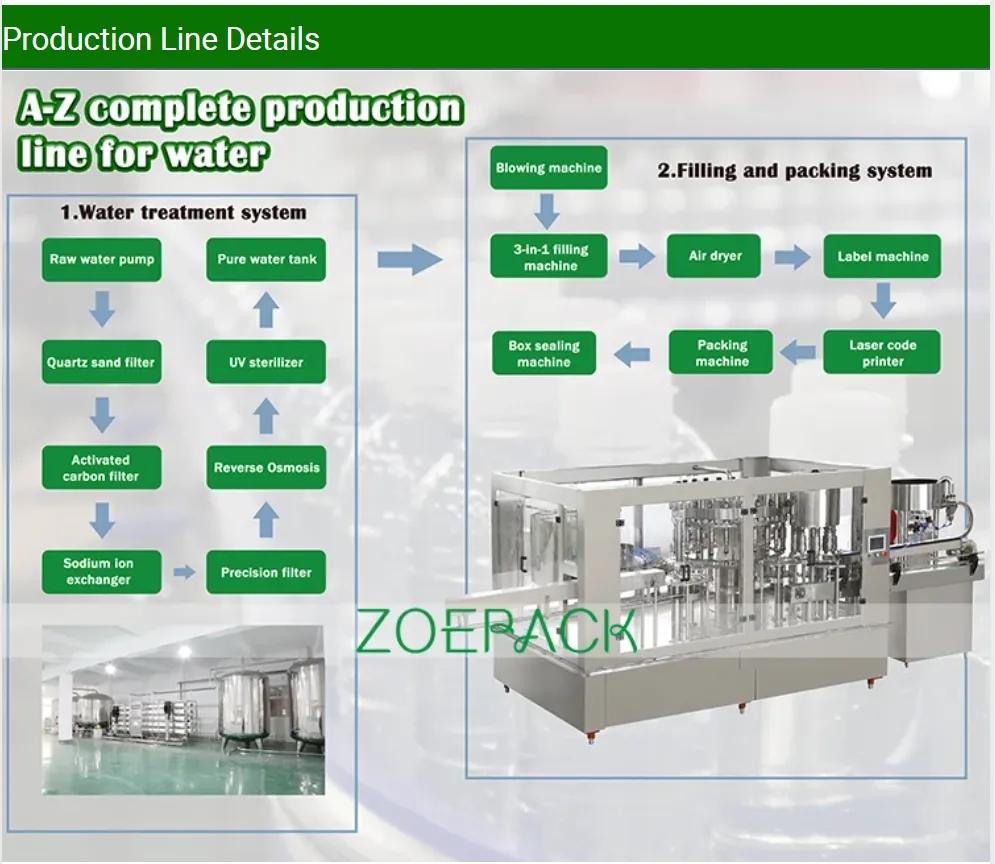 Production Line Details

A-Z complete production line for water

1.Water treatment system

Raw water pump

Quartz sand filter

Activated carbon filter

Sodium ion exchanger

Precision filter

Reverse Osmosis

UV sterilizer

Pure water tank

2.Filling and packing system

Blowing machine

3-in-1 filling machine

Air dryer

Label machine

Laser code printer

Packing machine

Box sealing machine

ZOEPACK